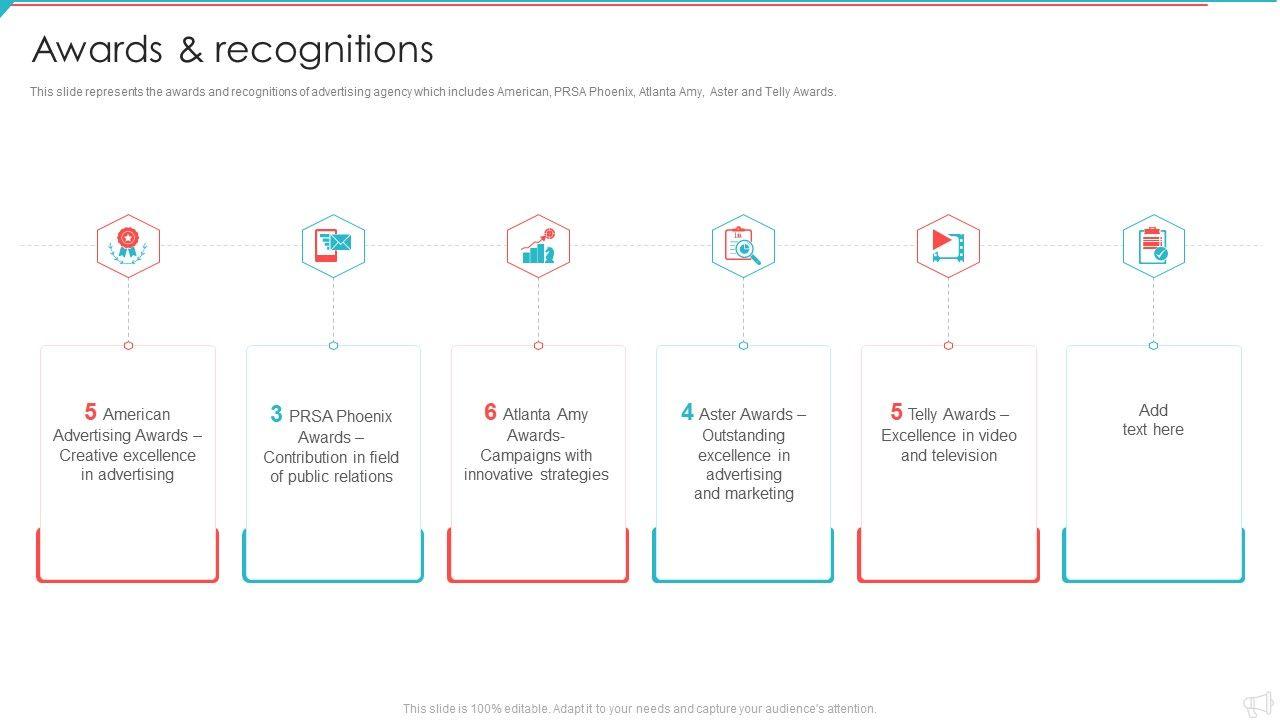 Awards & recognitions

This slide represents the awards and recognitions of advertising agency which includes American, PRSA Phoenix, Atlanta Amy, Aster and Telly Awards.

5 American Advertising Awards – Creative excellence in advertising

3 PRSA Phoenix Awards – Contribution in field of public relations

6 Atlanta Amy Awards- Campaigns with innovative strategies

4 Aster Awards – Outstanding excellence in advertising and marketing

5 Telly Awards – Excellence in video and television

Add text here

This slide is 100% editable. Adapt it to your needs and capture your audience's attention.